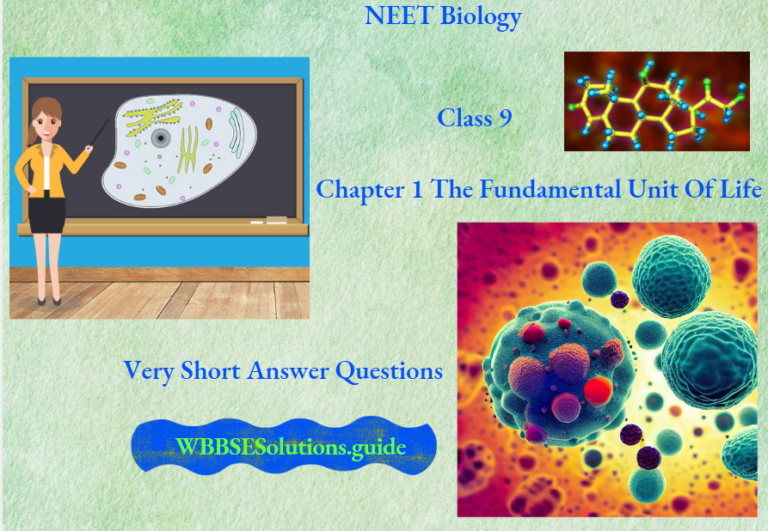 NEET Biology

Class 9

Chapter 1 The Fundamental Unit Of Life

Very Short Answer Questions

WBBSESolutions.guide